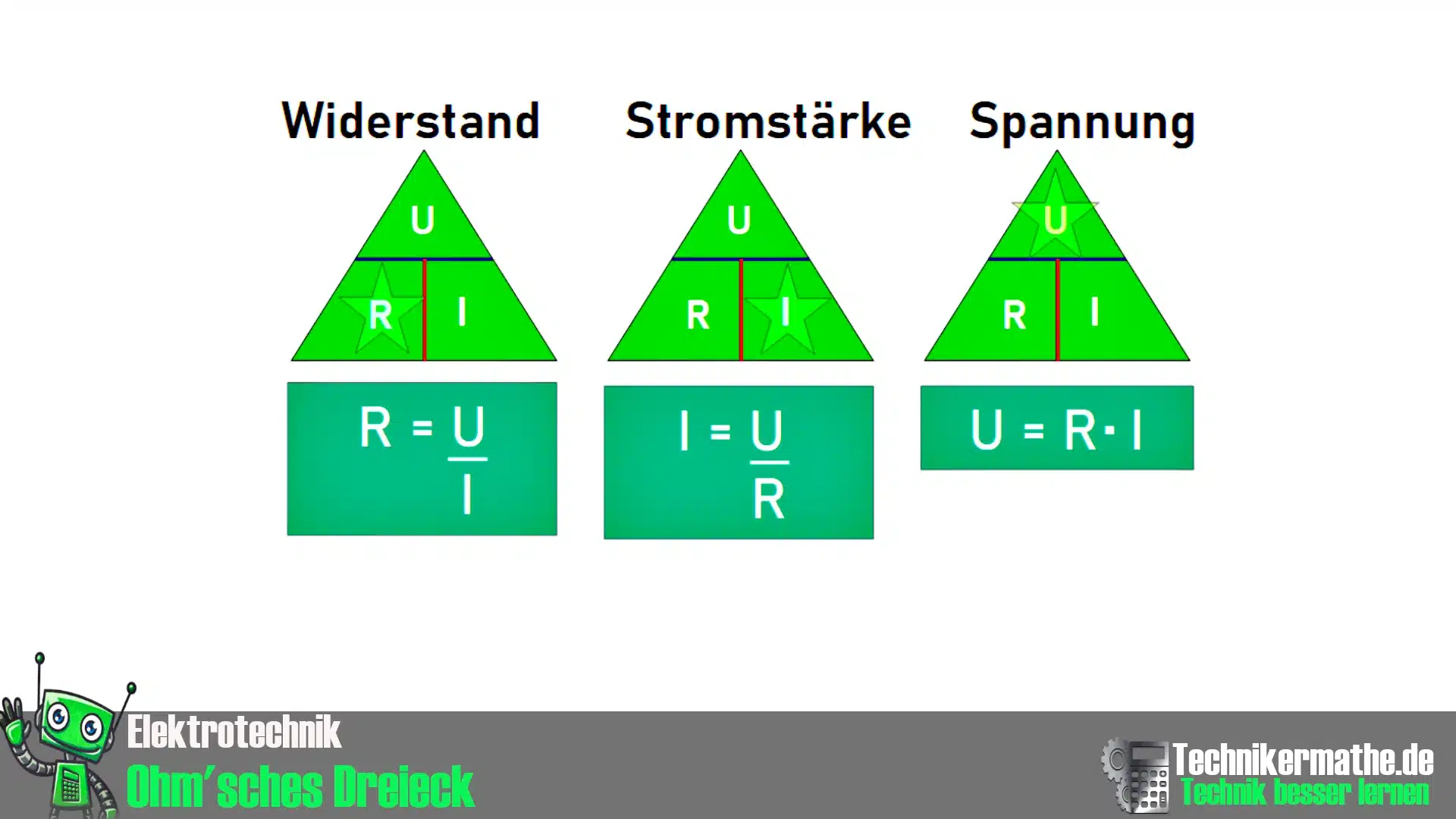 Widerstand

U

R I

$R = \frac{U}{I}$

Stromstärke

U

R I

$I = \frac{U}{R}$

Spannung

U

R I

$U = R \cdot I$

Elektrotechnik
Ohm'sches Dreieck

Technikermathe.de
Technik besser lernen